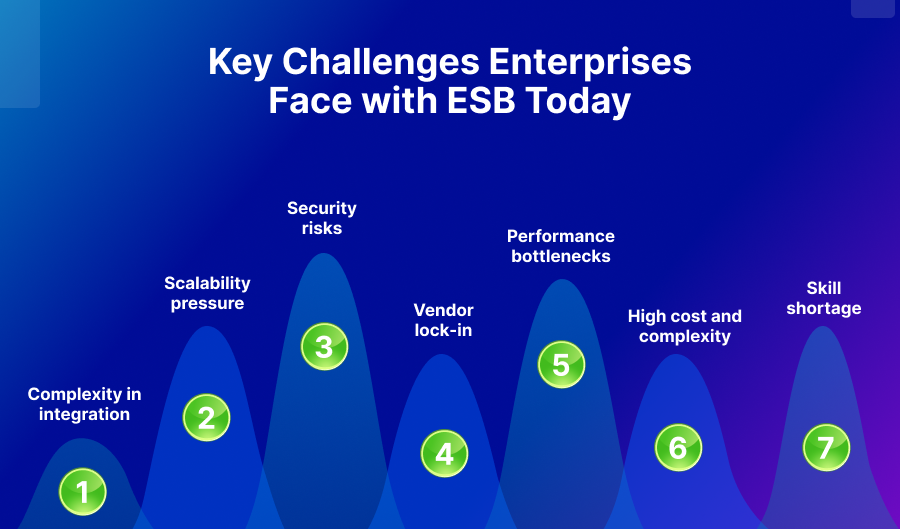 Key Challenges Enterprises Face with ESB Today

Complexity in integration

1

Scalability pressure

2

Security risks

3

Vendor lock-in

4

Performance bottlenecks

5

High cost and complexity

6

Skill shortage

7